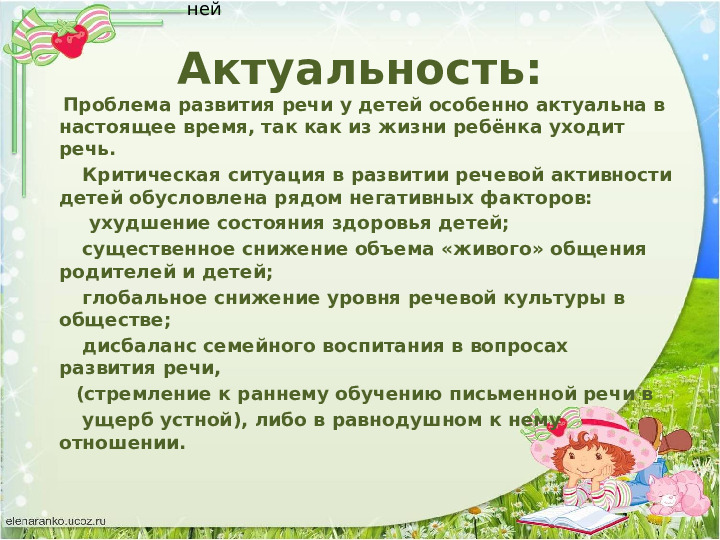 ней

Актуальность:

Проблема развития речи у детей особенно актуальна в настоящее время, так как из жизни ребёнка уходит речь.

Критическая ситуация в развитии речевой активности детей обусловлена рядом негативных факторов:

ухудшение состояния здоровья детей;

существенное снижение объема «живого» общения родителей и детей;

глобальное снижение уровня речевой культуры в обществе;

дисбаланс семейного воспитания в вопросах развития речи,

(стремление к раннему обучению письменной речи в

ущерб устной), либо в равнодушном к нему отношении.

elenaranko.ucoz.ru